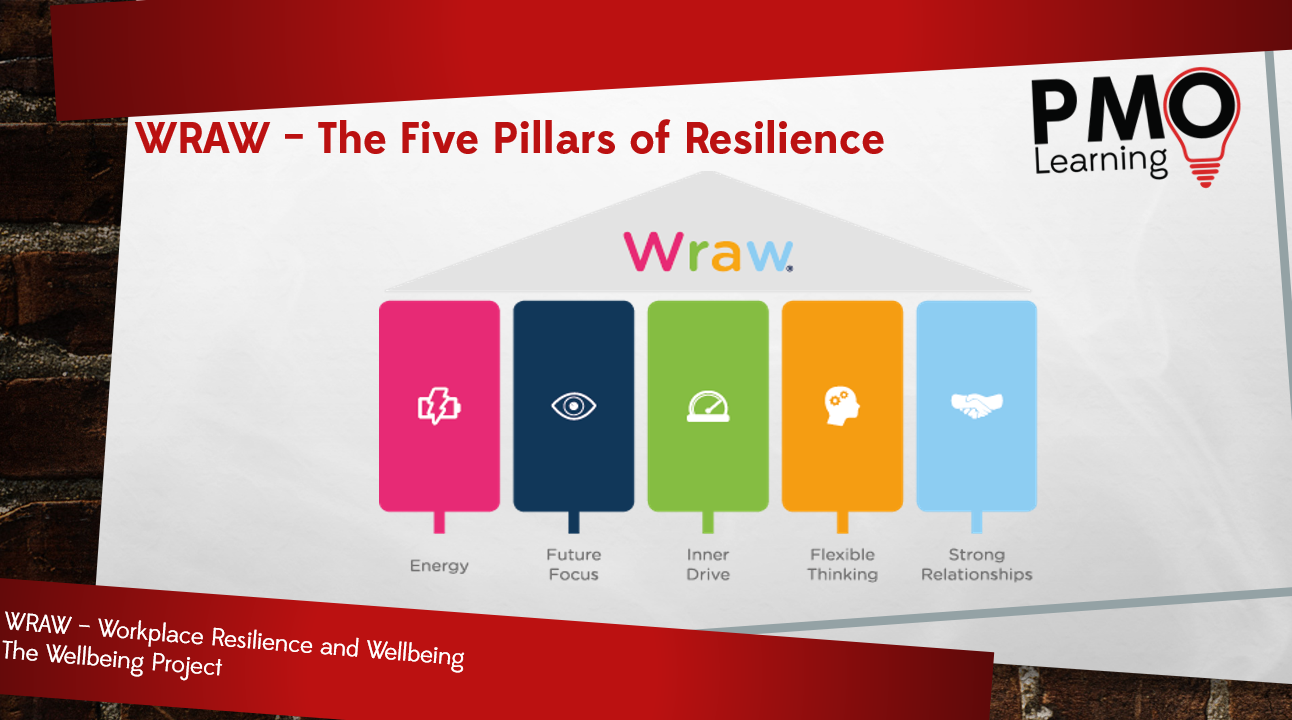 WRAW – The Five Pillars of Resilience

PMO Learning

Wraw.

Energy

Future Focus

Inner Drive

Flexible Thinking

Strong Relationships

WRAW – Workplace Resilience and Wellbeing
The Wellbeing Project